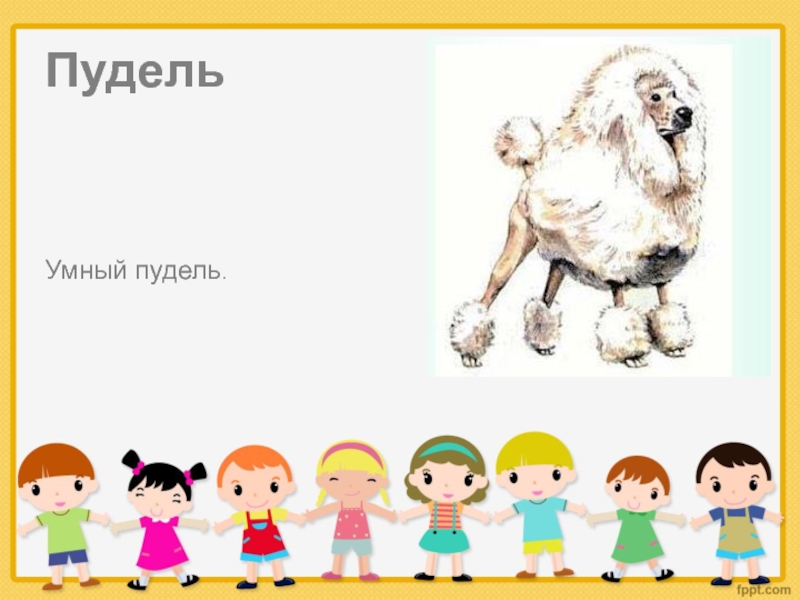 Пудель

Умный пудель.

fppt.com